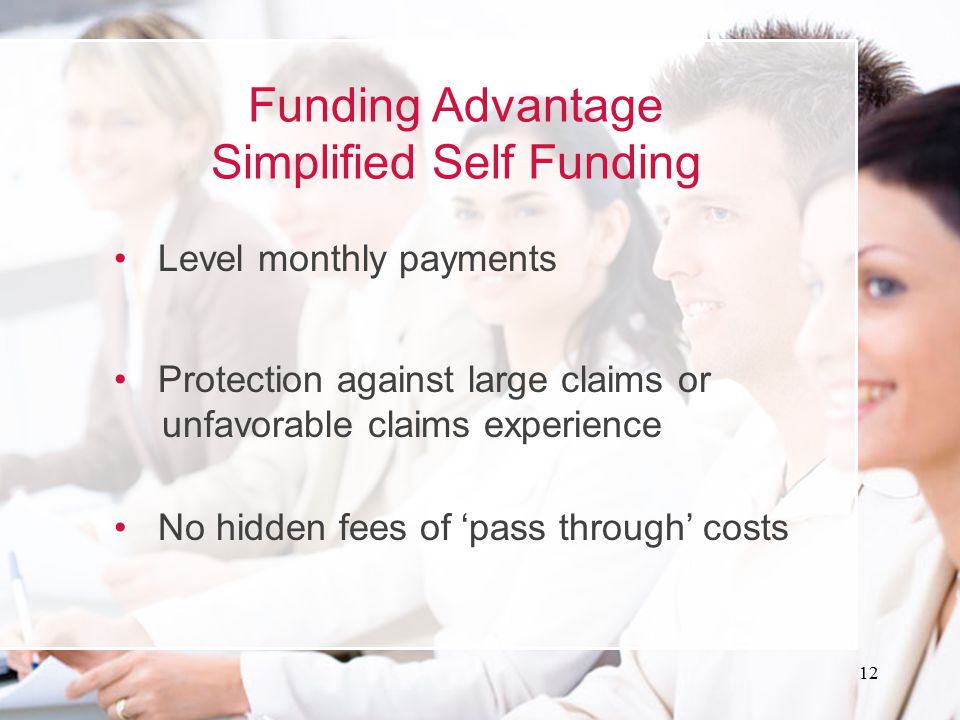 Funding Advantage
Simplified Self Funding

• Level monthly payments

• Protection against large claims or unfavorable claims experience

• No hidden fees of ‘pass through’ costs

12